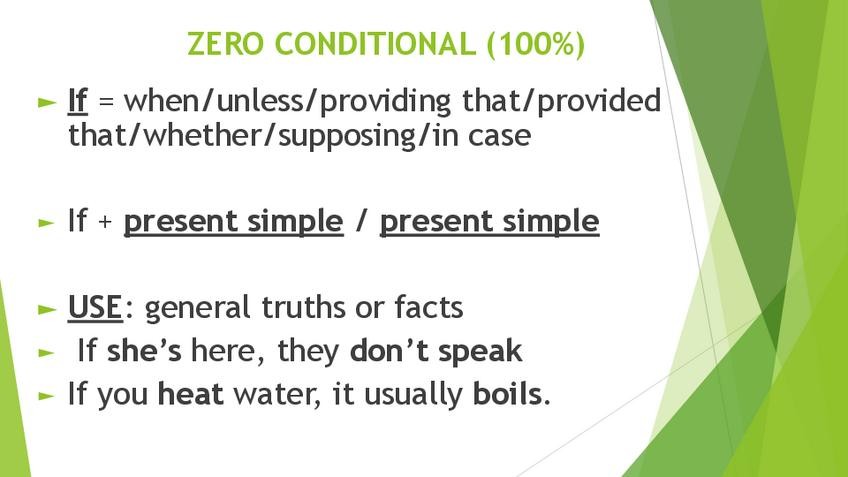 ZERO CONDITIONAL (100%)

► If = when/unless/providing that/provided that/whether/supposing/in case

► If + present simple / present simple

► USE: general truths or facts
► If she's here, they don't speak
► If you heat water, it usually boils.